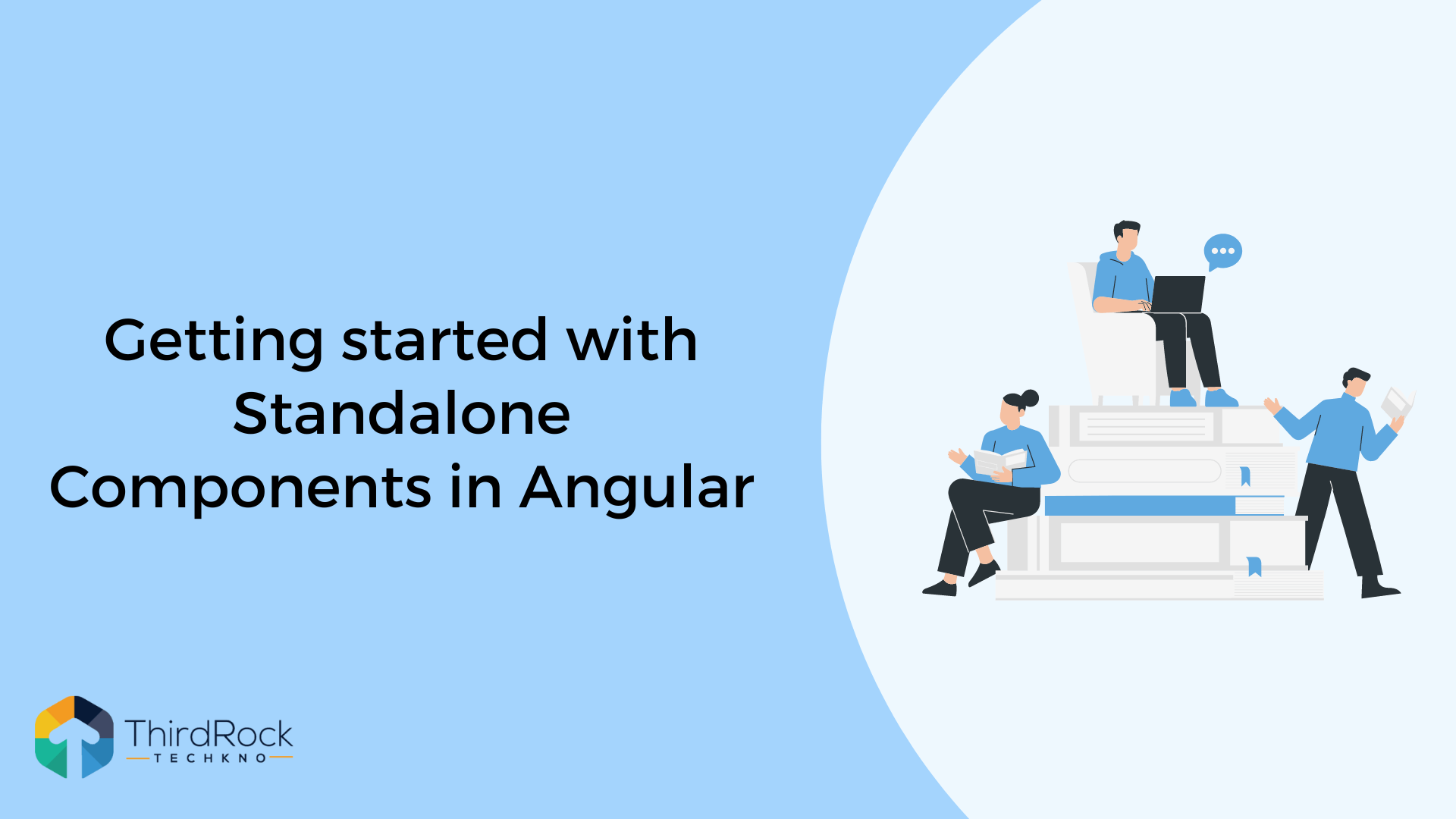 Getting started with Standalone Components in Angular

ThirdRock
TECHKNO